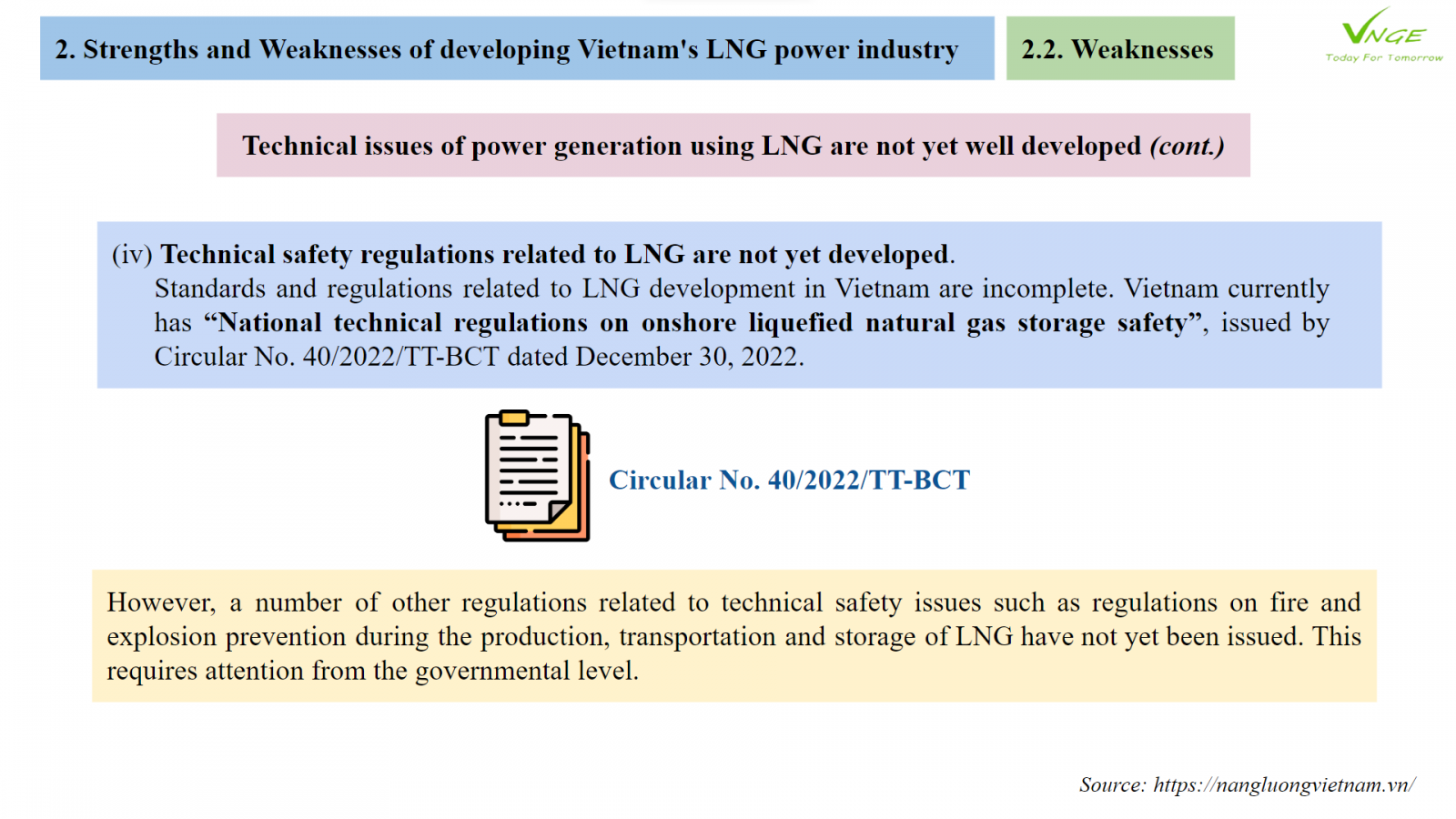 2. Strengths and Weaknesses of developing Vietnam's LNG power industry

2.2. Weaknesses

VNGE
Today For Tomorrow

Technical issues of power generation using LNG are not yet well developed (cont.)

(iv) Technical safety regulations related to LNG are not yet developed.
Standards and regulations related to LNG development in Vietnam are incomplete. Vietnam currently has “National technical regulations on onshore liquefied natural gas storage safety”, issued by Circular No. 40/2022/TT-BCT dated December 30, 2022.

Circular No. 40/2022/TT-BCT

However, a number of other regulations related to technical safety issues such as regulations on fire and explosion prevention during the production, transportation and storage of LNG have not yet been issued. This requires attention from the governmental level.

Source: https://nangluongvietnam.vn/